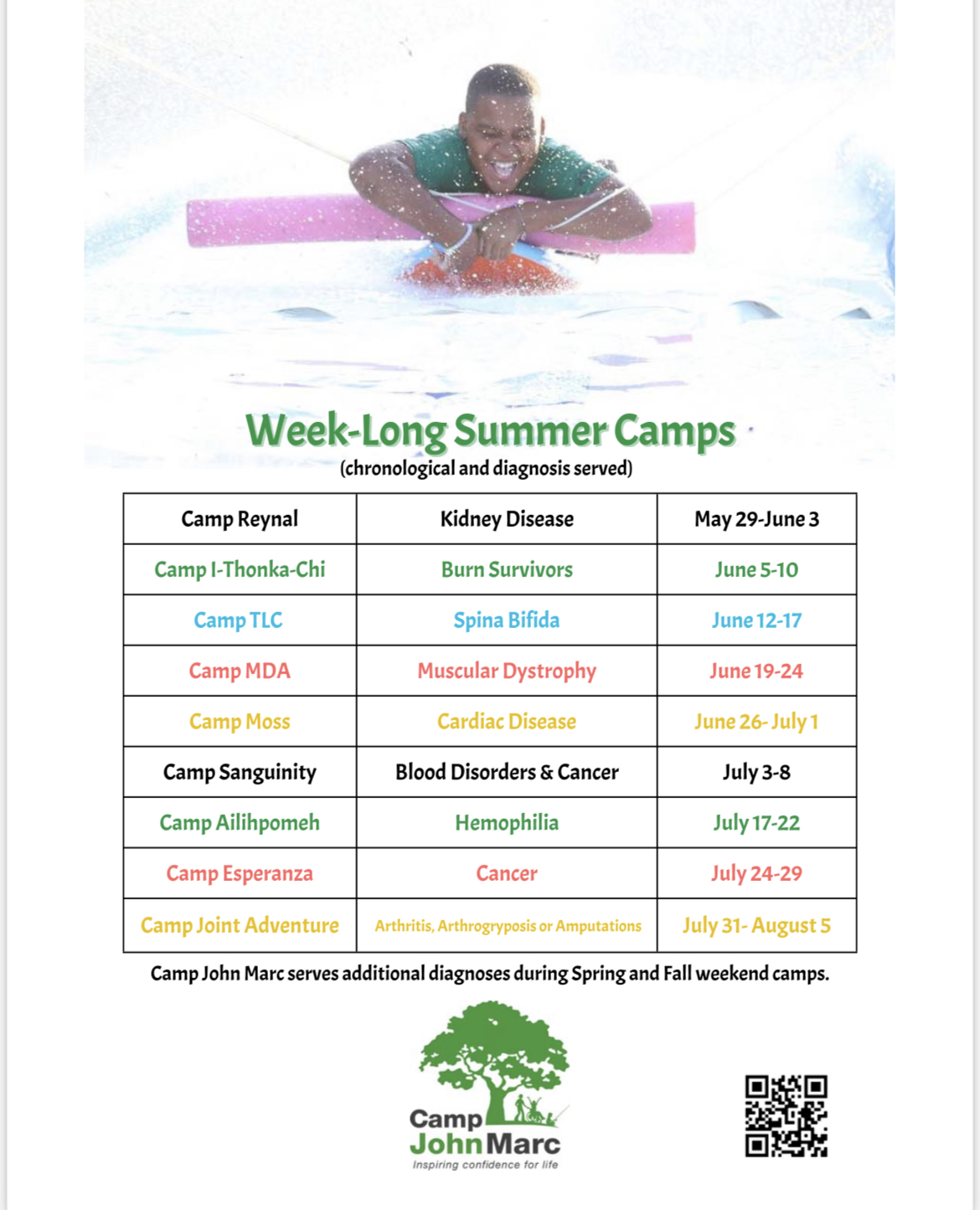 Week-Long Summer Camps
(chronological and diagnosis served)

| Camp Reynal | Kidney Disease | May 29-June 3 |
|---|---|---|
| Camp I-Thonka-Chi | Burn Survivors | June 5-10 |
| Camp TLC | Spina Bifida | June 12-17 |
| Camp MDA | Muscular Dystrophy | June 19-24 |
| Camp Moss | Cardiac Disease | June 26- July 1 |
| Camp Sanguinity | Blood Disorders & Cancer | July 3-8 |
| Camp Ailihpomeh | Hemophilia | July 17-22 |
| Camp Esperanza | Cancer | July 24-29 |
| Camp Joint Adventure | Arthritis, Arthrogryposis or Amputations | July 31- August 5 |

Camp John Marc serves additional diagnoses during Spring and Fall weekend camps.

Camp John Marc
Inspiring confidence for life